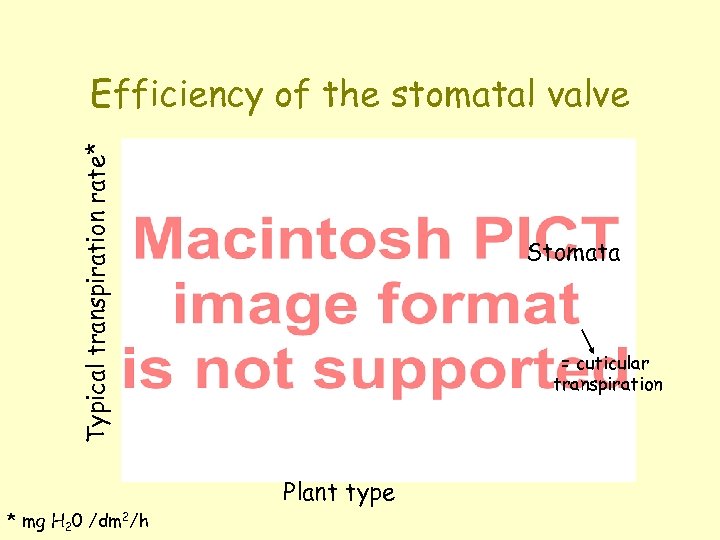 Efficiency of the stomatal valve

Typical transpiration rate*

Macintosh PICT image format is not supported

Stomata

= cuticular transpiration

Plant type

* mg $H_2O$ /$dm^2$/h